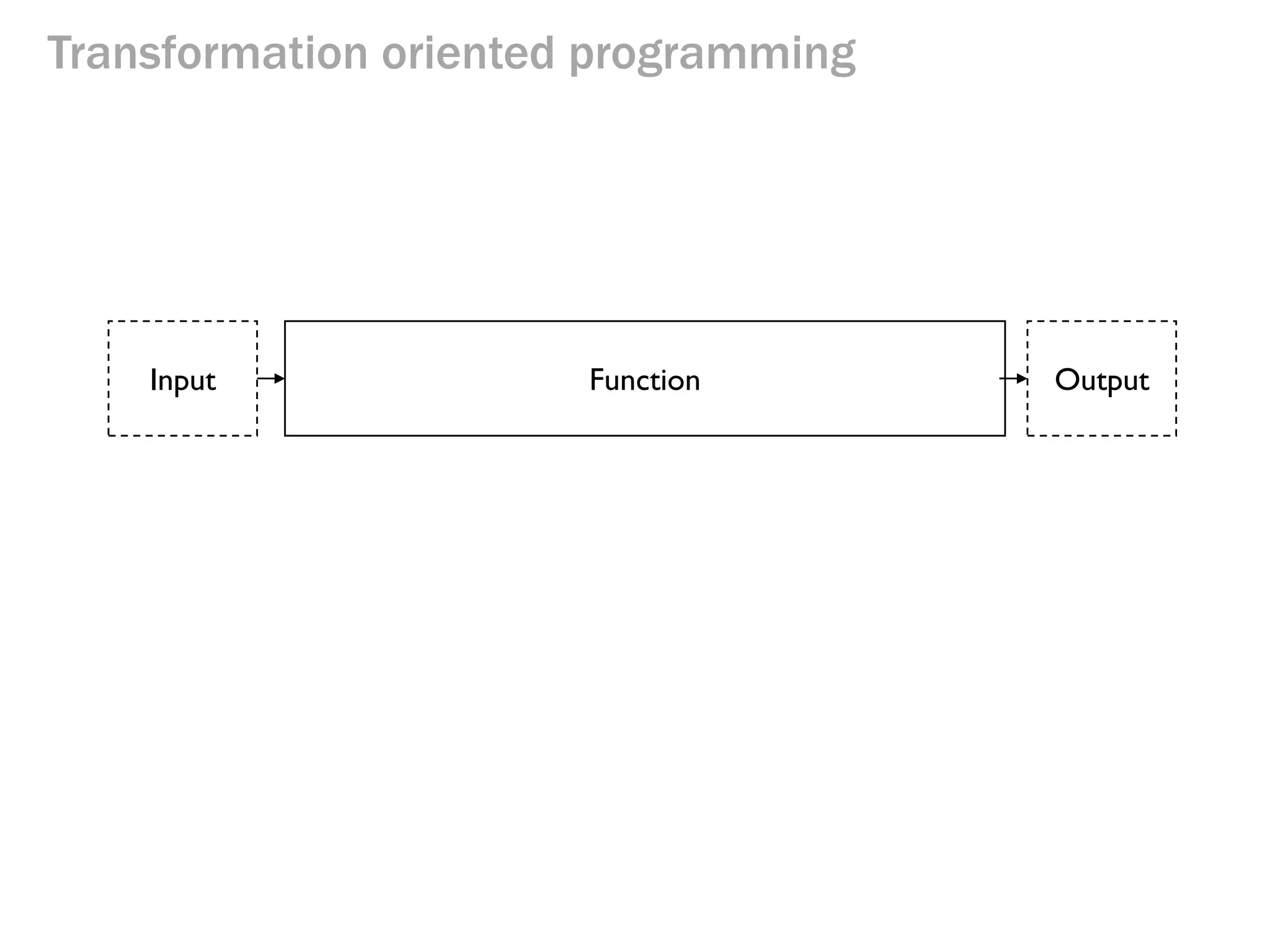 Transformation oriented programming

Input

Function

Output